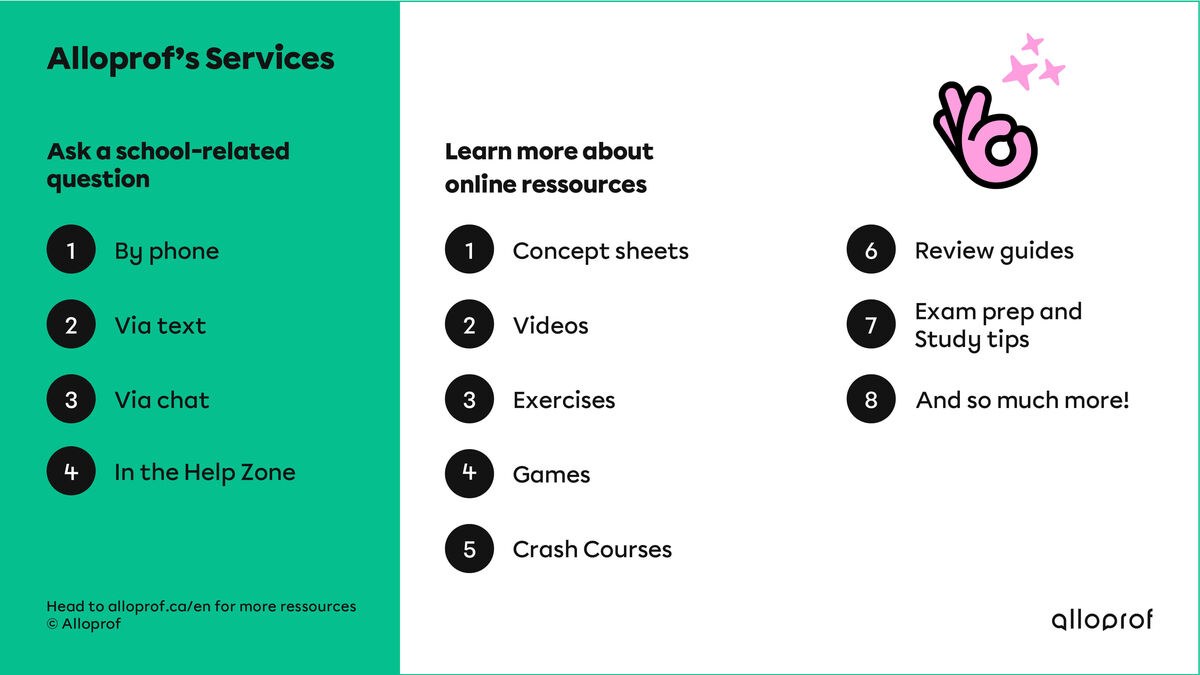 Alloprof's Services

Ask a school-related question

1 By phone

2 Via text

3 Via chat

4 In the Help Zone

Head to alloprof.ca/en for more ressources
© Alloprof

Learn more about online ressources

1 Concept sheets

2 Videos

3 Exercises

4 Games

5 Crash Courses

6 Review guides

7 Exam prep and Study tips

8 And so much more!

alloprof